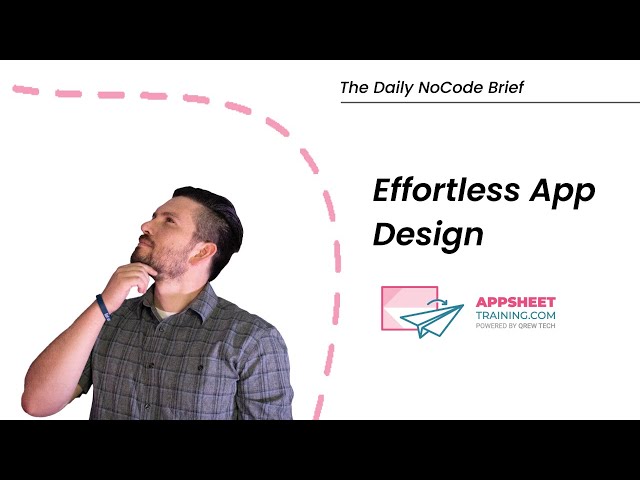 The Daily NoCode Brief

Effortless App Design

APPSHEET
TRAINING.COM
POWERED BY QREW TECH